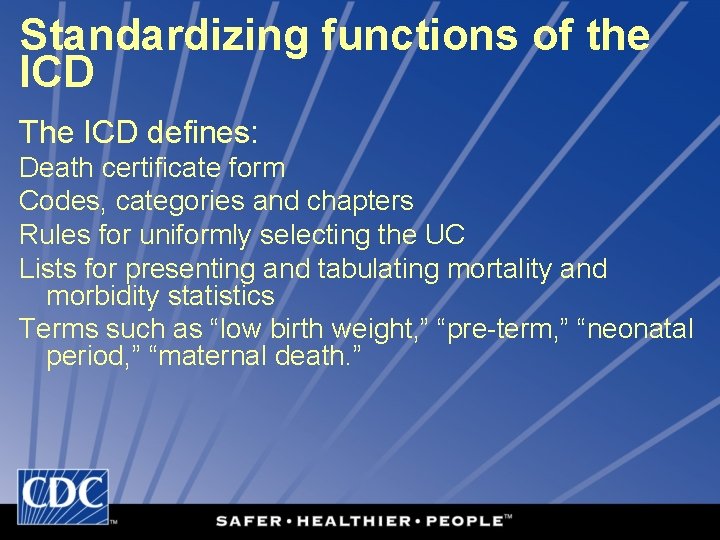 Standardizing functions of the ICD

The ICD defines:

Death certificate form

Codes, categories and chapters

Rules for uniformly selecting the UC

Lists for presenting and tabulating mortality and morbidity statistics

Terms such as “low birth weight,” “pre-term,” “neonatal period,” “maternal death.”

CDC™

SAFER • HEALTHIER • PEOPLE™